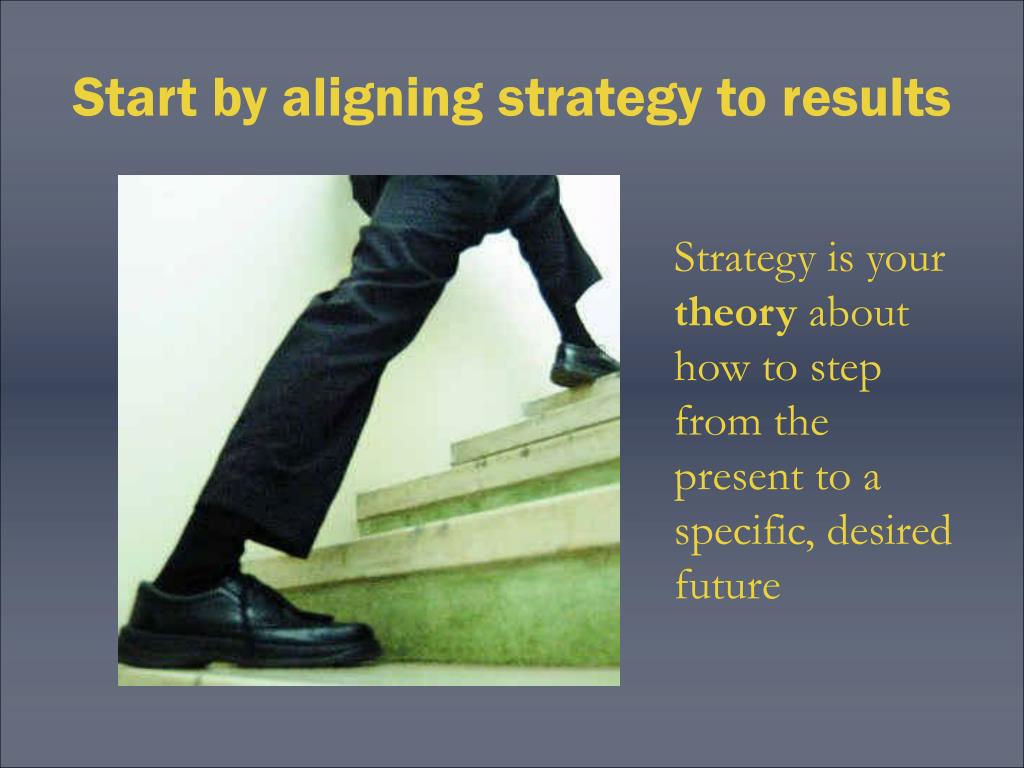 Start by aligning strategy to results

Strategy is your theory about how to step from the present to a specific, desired future